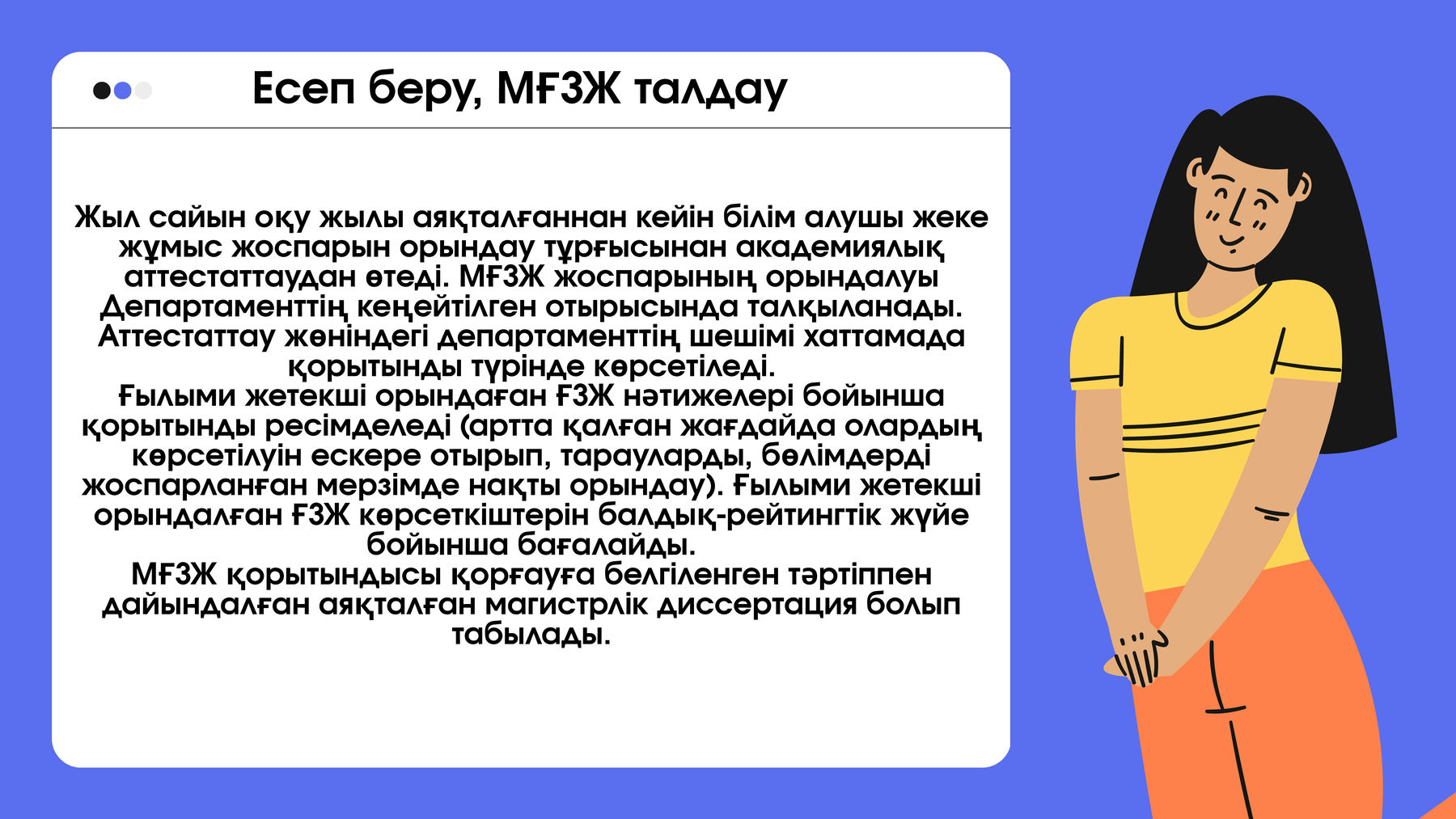 Есеп беру, МҒЗЖ талдау

Жыл сайын оқу жылы аяқталғаннан кейін білім алушы жеке жұмыс жоспарын орындау тұрғысынан академиялық аттестаттаудан өтеді. МҒЗЖ жоспарының орындалуы Департаменттің кеңейтілген отырысында талқыланады. Аттестаттау жөніндегі департаменттің шешімі хаттамада қорытынды түрінде көрсетіледі.
Ғылыми жетекші орындаған ҒЗЖ нәтижелері бойынша қорытынды ресімделеді (артта қалған жағдайда олардың көрсетілуін ескере отырып, тарауларды, бөлімдерді жоспарланған мерзімде нақты орындау). Ғылыми жетекші орындалған ҒЗЖ көрсеткіштерін балдық-рейтингтік жүйе бойынша бағалайды.
МҒЗЖ қорытындысы қорғауға белгіленген тәртіппен дайындалған аяқталған магистрлік диссертация болып табылады.